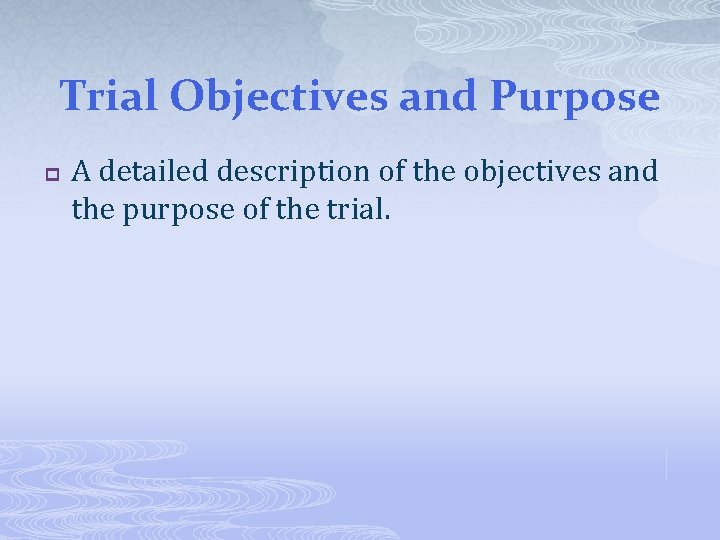 Trial Objectives and Purpose

A detailed description of the objectives and the purpose of the trial.